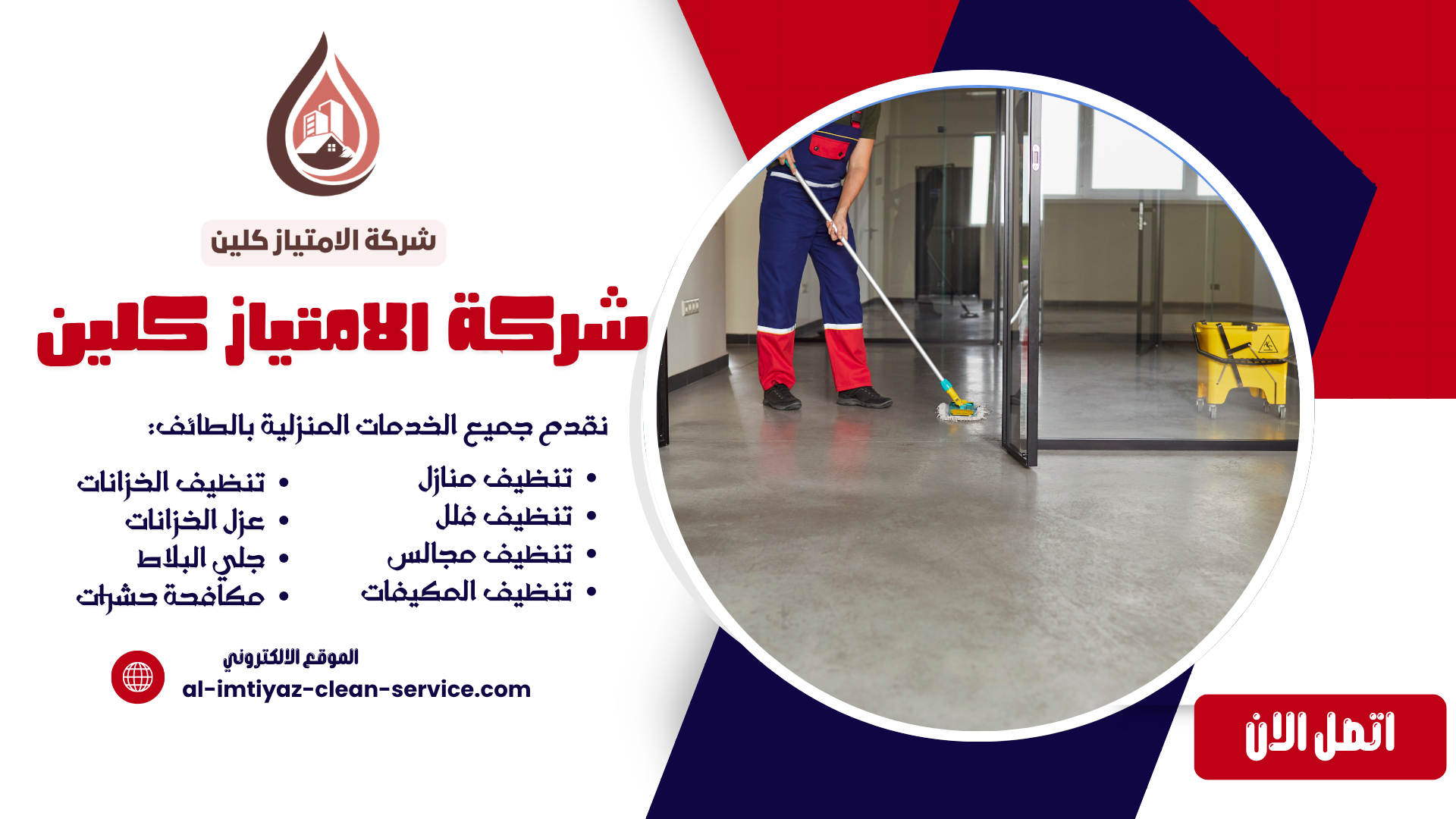 شركة الامتياز كلين

شركة الامتياز كلين

نقدم جميع الخدمات المنزلية بالطائف:

• تنظيف منازل
• تنظيف فلل
• تنظيف مجالس
• تنظيف المكيفات

• تنظيف الخزانات
• عزل الخزانات
• جلي البلاط
• مكافحة حشرات

الموقع الالكتروني
al-imtiyaz-clean-service.com

اتصل الان